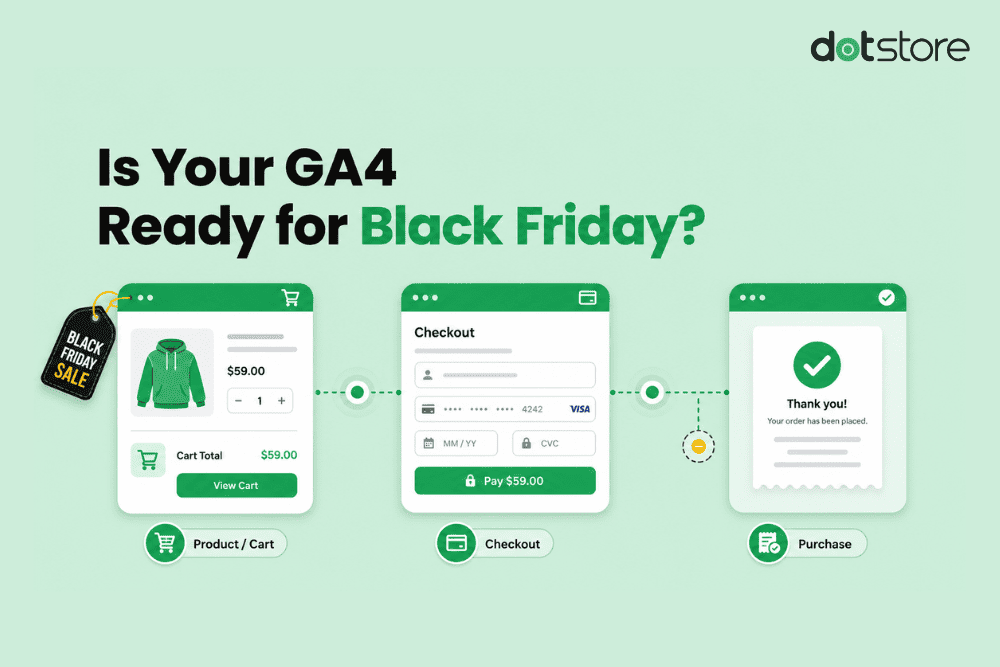 dotstore

Is Your GA4 Ready for Black Friday?

BLACK FRIDAY SALE

$59.00

− 1 +

Cart Total $59.00

View Cart

Product / Cart

Checkout

•••• •••• •••• 4242 VISA

MM / YY

CVC

Pay $59.00

Checkout

Thank you!

Your order has been placed.

Purchase